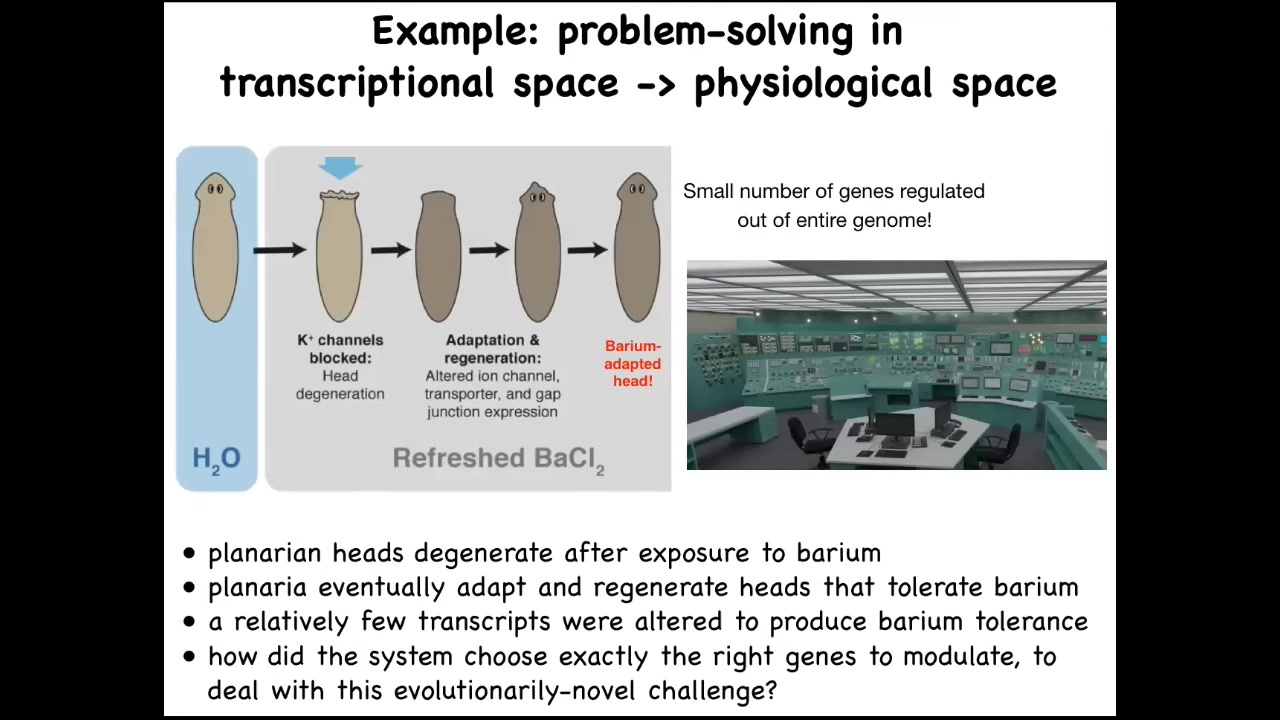 Example: problem-solving in transcriptional space -> physiological space

$K^+$ channels blocked: Head degeneration

Adaptation & regeneration: Altered ion channel, transporter, and gap junction expression

Barium-adapted head!

$H_2O$

Refreshed $BaCl_2$

Small number of genes regulated out of entire genome!

• planarian heads degenerate after exposure to barium
• planaria eventually adapt and regenerate heads that tolerate barium
• a relatively few transcripts were altered to produce barium tolerance
• how did the system choose exactly the right genes to modulate, to deal with this evolutionarily-novel challenge?